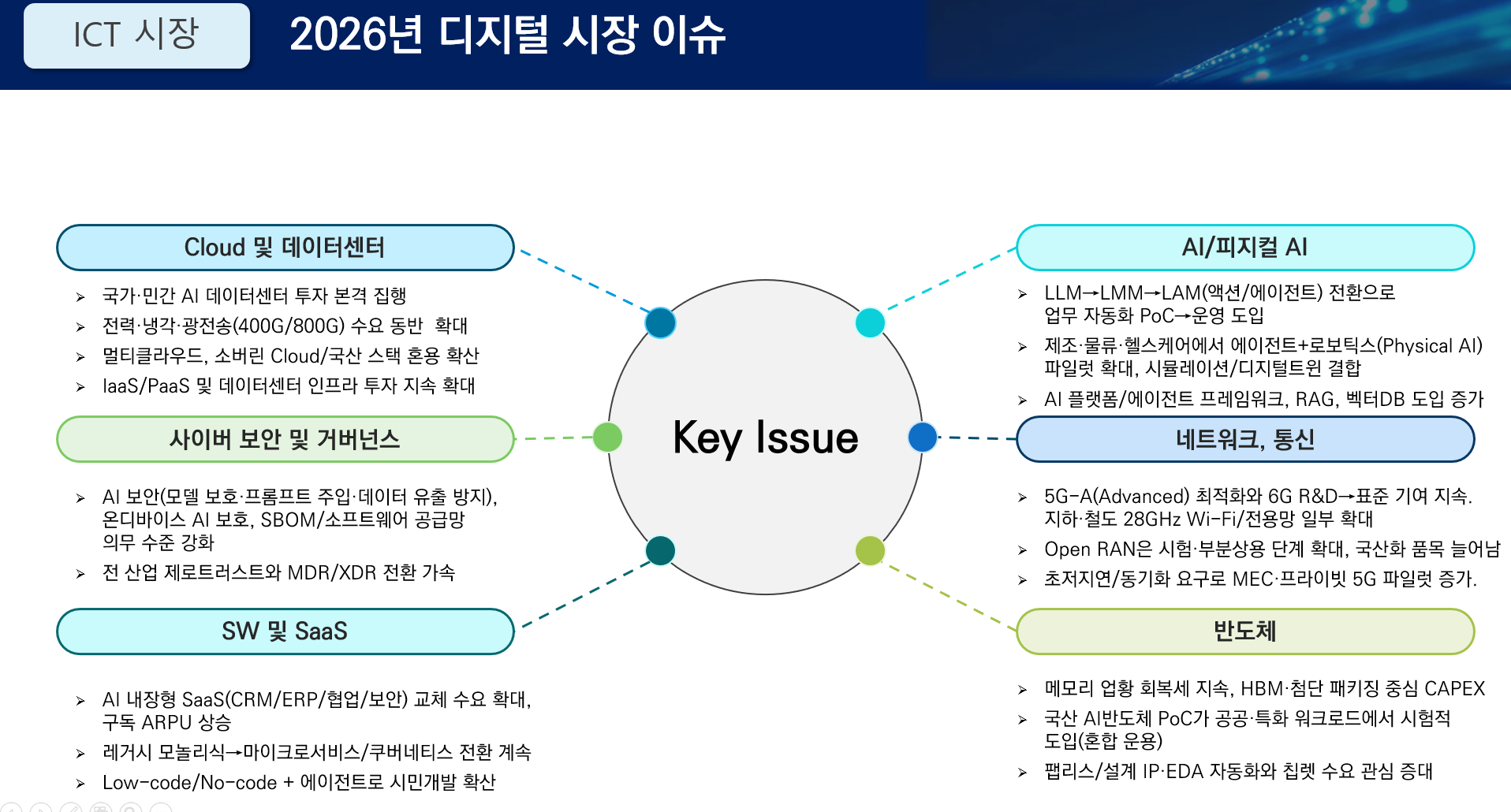 ICT 시장

2026년 디지털 시장 이슈

Cloud 및 데이터센터

➢ 국가·민간 AI 데이터센터 투자 본격 집행
➢ 전력·냉각·광전송(400G/800G) 수요 동반 확대
➢ 멀티클라우드, 소버린 Cloud/국산 스택 혼용 확산
➢ IaaS/PaaS 및 데이터센터 인프라 투자 지속 확대

사이버 보안 및 거버넌스

➢ AI 보안(모델 보호·프롬프트 주입·데이터 유출 방지), 온디바이스 AI 보호, SBOM/소프트웨어 공급망 의무 수준 강화
➢ 전 산업 제로트러스트와 MDR/XDR 전환 가속

SW 및 SaaS

➢ AI 내장형 SaaS(CRM/ERP/협업/보안) 교체 수요 확대, 구독 ARPU 상승
➢ 레거시 모놀리식→마이크로서비스/쿠버네티스 전환 계속
➢ Low-code/No-code + 에이전트로 시민개발 확산

Key Issue

AI/피지컬 AI

➢ LLM→LMM→LAM(액션/에이전트) 전환으로 업무 자동화 PoC→운영 도입
➢ 제조·물류·헬스케어에서 에이전트+로보틱스(Physical AI) 파일럿 확대, 시뮬레이션/디지털트윈 결합
➢ AI 플랫폼/에이전트 프레임워크, RAG, 벡터DB 도입 증가

네트워크, 통신

➢ 5G-A(Advanced) 최적화와 6G R&D→표준 기여 지속. 지하·철도 28GHz Wi-Fi/전용망 일부 확대
➢ Open RAN은 시험·부분상용 단계 확대, 국산화 품목 늘어남
➢ 초저지연/동기화 요구로 MEC·프라이빗 5G 파일럿 증가.

반도체

➢ 메모리 업황 회복세 지속, HBM·첨단 패키징 중심 CAPEX
➢ 국산 AI반도체 PoC가 공공·특화 워크로드에서 시험적 도입(혼합 운용)
➢ 팹리스/설계 IP·EDA 자동화와 칩렛 수요 관심 증대